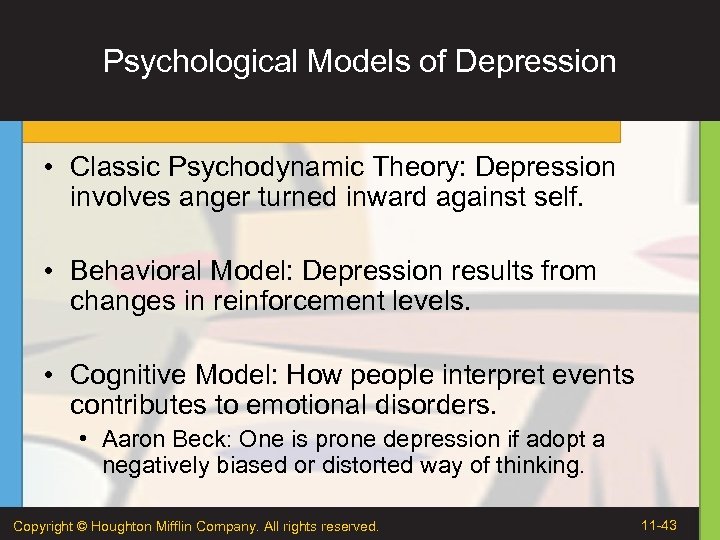 Psychological Models of Depression

• Classic Psychodynamic Theory: Depression involves anger turned inward against self.

• Behavioral Model: Depression results from changes in reinforcement levels.

• Cognitive Model: How people interpret events contributes to emotional disorders.
  • Aaron Beck: One is prone depression if adopt a negatively biased or distorted way of thinking.

Copyright © Houghton Mifflin Company. All rights reserved.

11-43